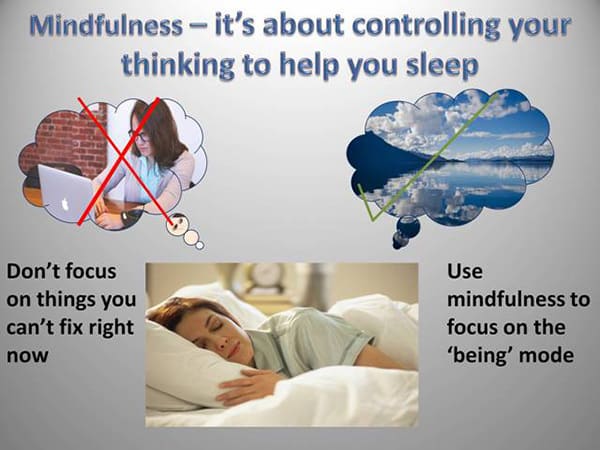 Mindfulness – it's about controlling your thinking to help you sleep

Don't focus on things you can't fix right now

Use mindfulness to focus on the 'being' mode